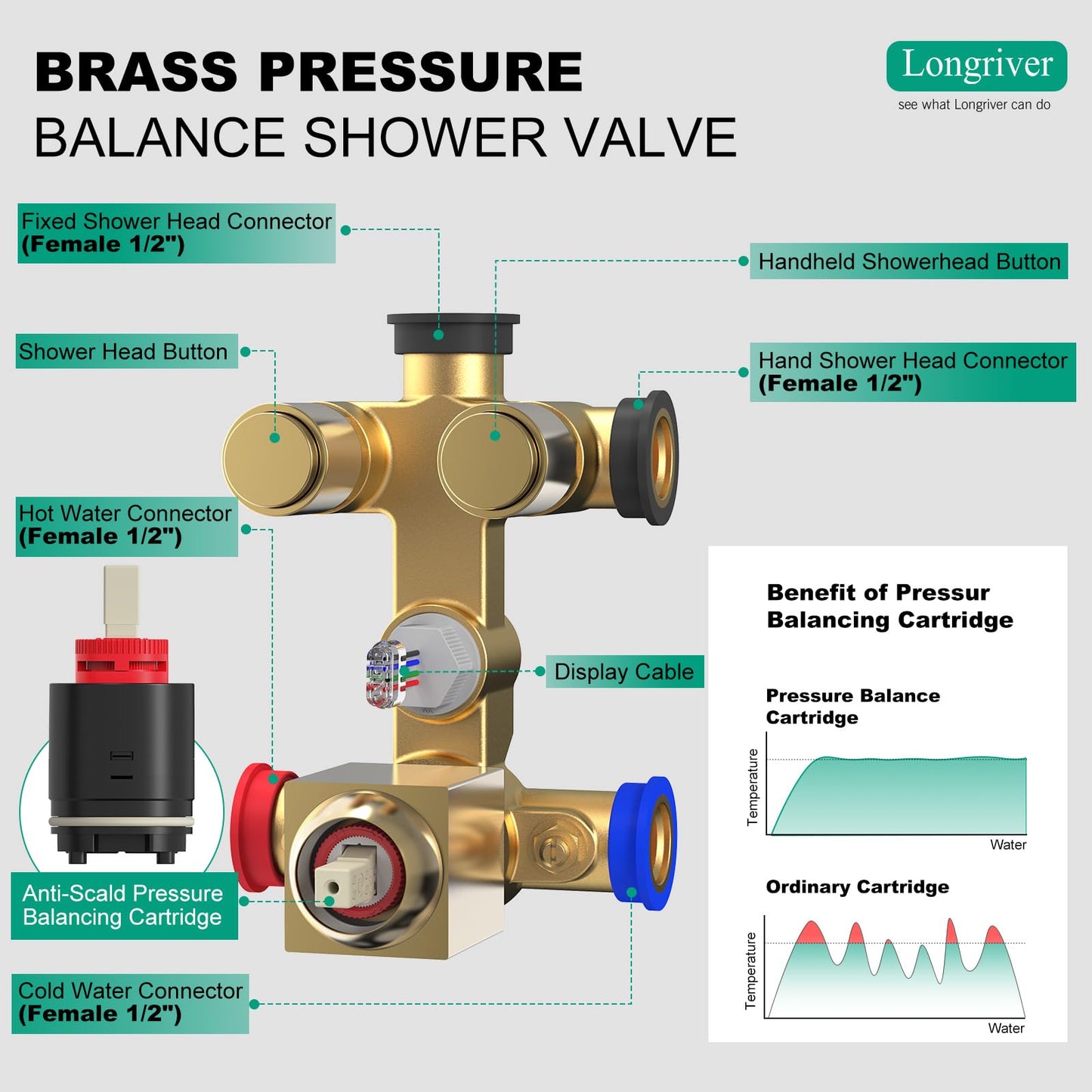 BRASS PRESSURE
BALANCE SHOWER VALVE

Longriver
see what Longriver can do

Fixed Shower Head Connector
(Female 1/2")

Handheld Showerhead Button

Shower Head Button

Hand Shower Head Connector
(Female 1/2")

Hot Water Connector
(Female 1/2")

Display Cable

Anti-Scald Pressure Balancing Cartridge

Cold Water Connector
(Female 1/2")

Benefit of Pressur Balancing Cartridge

Pressure Balance Cartridge

Temperature

Water

Ordinary Cartridge

Temperature

Water